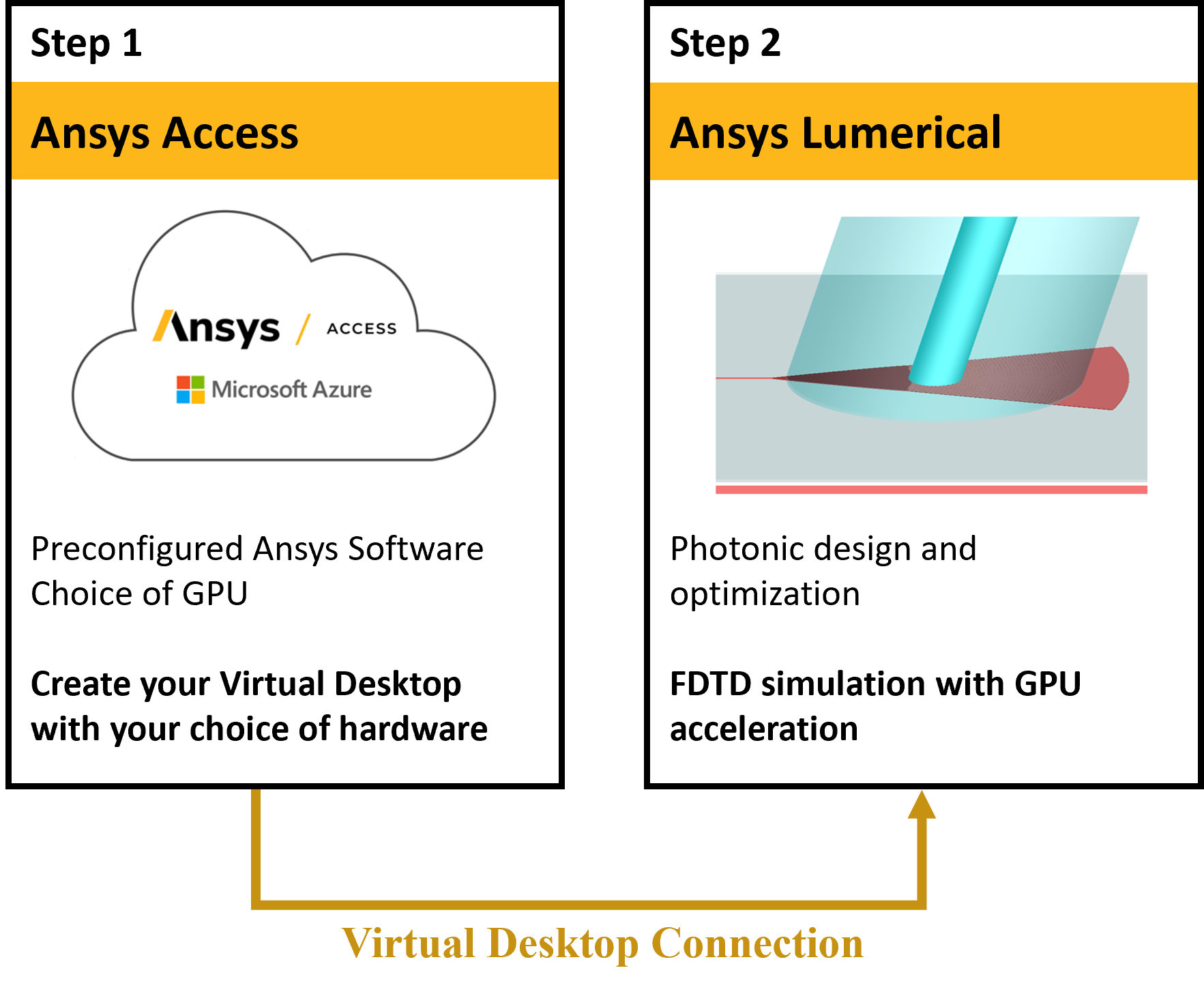 Step 1

Ansys Access

Ansys / ACCESS

Microsoft Azure

Preconfigured Ansys Software
Choice of GPU

Create your Virtual Desktop with your choice of hardware

Step 2

Ansys Lumerical

Photonic design and optimization

FDTD simulation with GPU acceleration

Virtual Desktop Connection